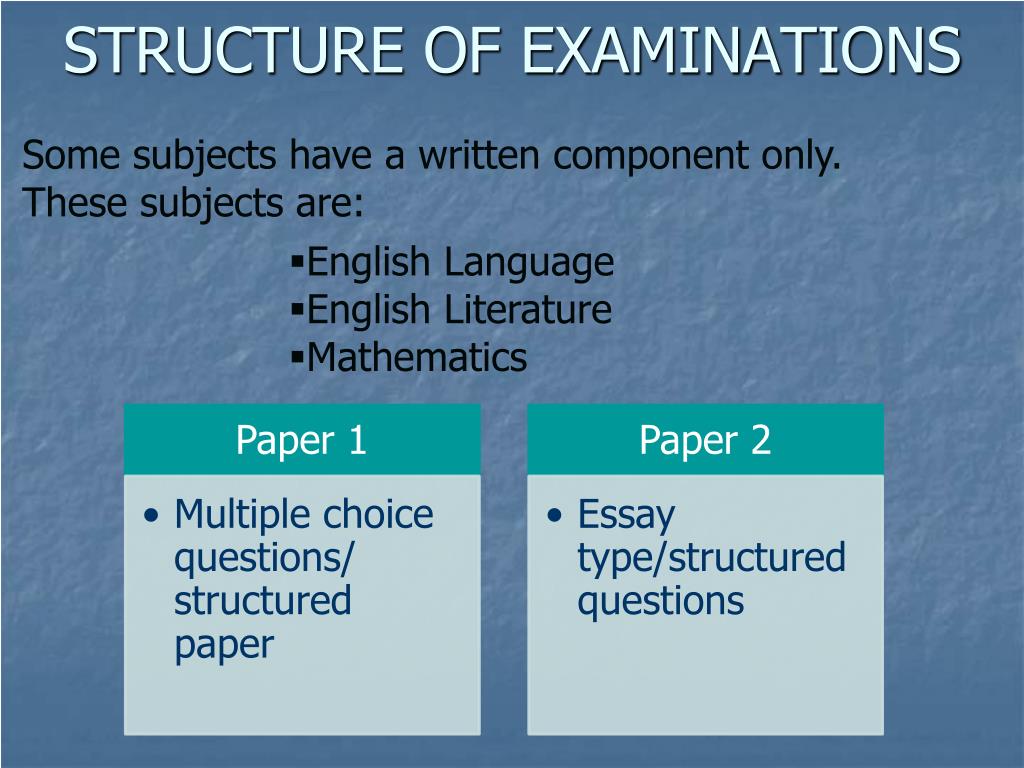 STRUCTURE OF EXAMINATIONS

Some subjects have a written component only. These subjects are:

▪English Language
▪English Literature
▪Mathematics

Paper 1

• Multiple choice questions/ structured paper

Paper 2

• Essay type/structured questions